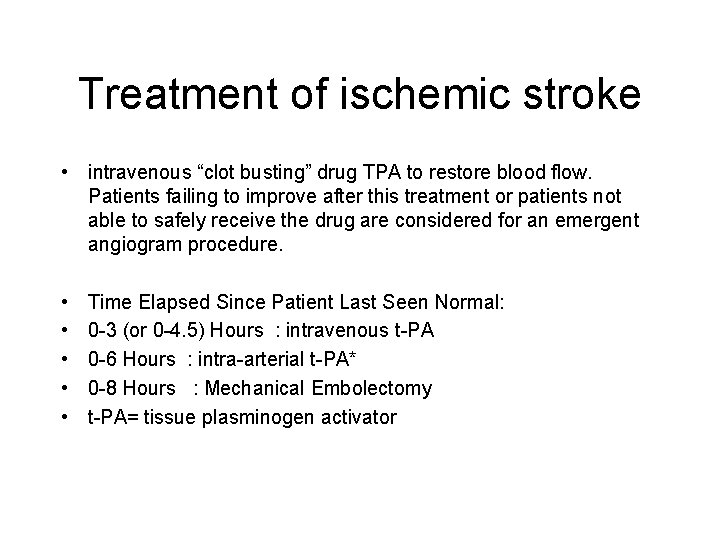 Treatment of ischemic stroke

• intravenous “clot busting” drug TPA to restore blood flow. Patients failing to improve after this treatment or patients not able to safely receive the drug are considered for an emergent angiogram procedure.

• Time Elapsed Since Patient Last Seen Normal:
• 0-3 (or 0-4.5) Hours : intravenous t-PA
• 0-6 Hours : intra-arterial t-PA*
• 0-8 Hours : Mechanical Embolectomy
• t-PA= tissue plasminogen activator